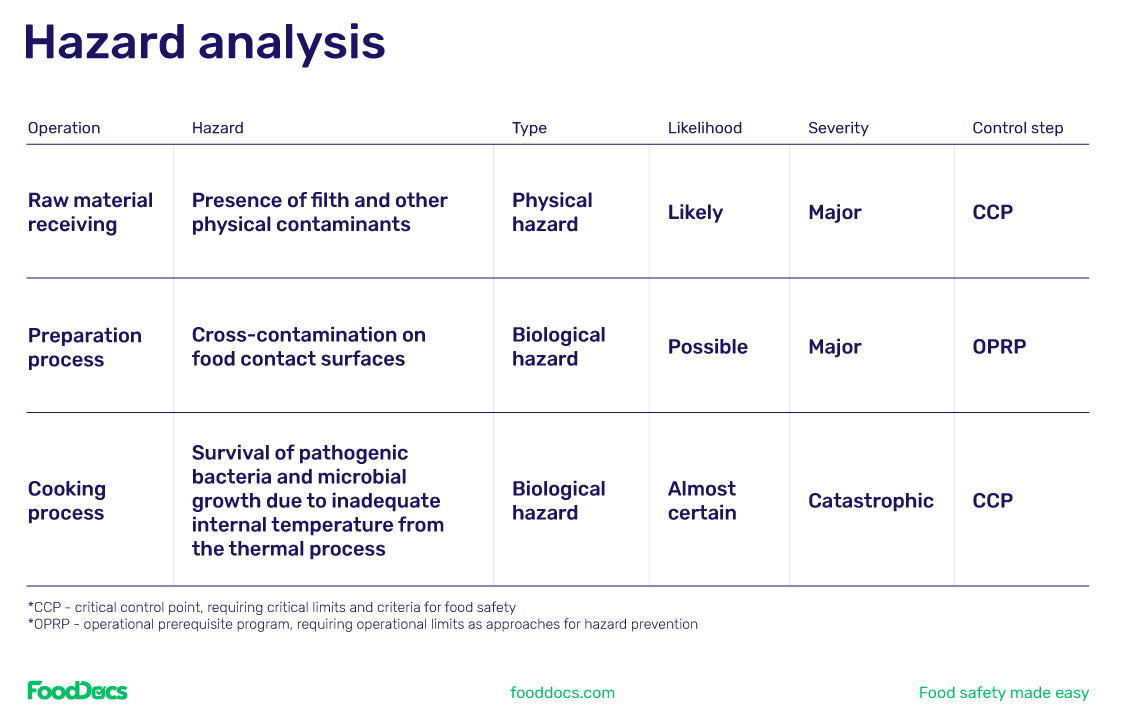 Hazard analysis

| Operation | Hazard | Type | Likelihood | Severity | Control step |
|---|---|---|---|---|---|
| Raw material receiving | Presence of filth and other physical contaminants | Physical hazard | Likely | Major | CCP |
| Preparation process | Cross-contamination on food contact surfaces | Biological hazard | Possible | Major | OPRP |
| Cooking process | Survival of pathogenic bacteria and microbial growth due to inadequate internal temperature from the thermal process | Biological hazard | Almost certain | Catastrophic | CCP |

*CCP - critical control point, requiring critical limits and criteria for food safety
*OPRP - operational prerequisite program, requiring operational limits as approaches for hazard prevention

FoodDocs

fooddocs.com

Food safety made easy